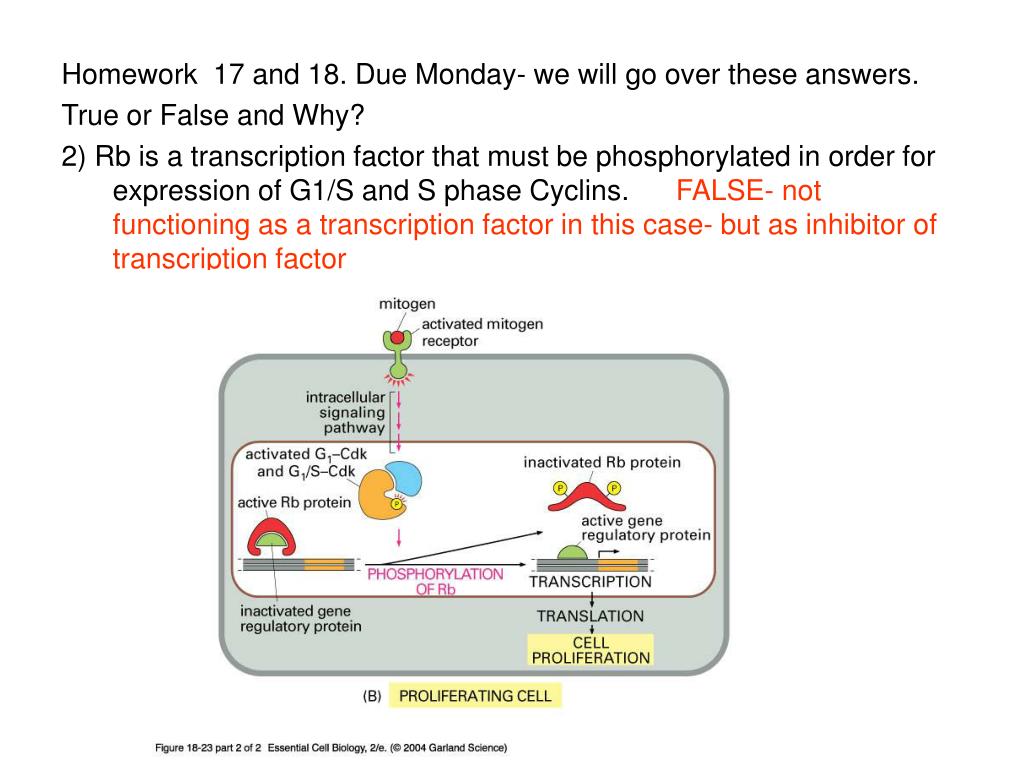 Homework 17 and 18. Due Monday- we will go over these answers.

True or False and Why?

2) Rb is a transcription factor that must be phosphorylated in order for expression of G1/S and S phase Cyclins. FALSE- not functioning as a transcription factor in this case- but as inhibitor of transcription factor

mitogen
activated mitogen receptor
intracellular signaling pathway
activated $G_1$–Cdk and $G_1$/S–Cdk
active Rb protein
P
inactivated Rb protein
P P
active gene regulatory protein
PHOSPHORYLATION OF Rb
TRANSCRIPTION
inactivated gene regulatory protein
TRANSLATION
CELL PROLIFERATION
(B) PROLIFERATING CELL

Figure 18-23 part 2 of 2 Essential Cell Biology, 2/e. (© 2004 Garland Science)